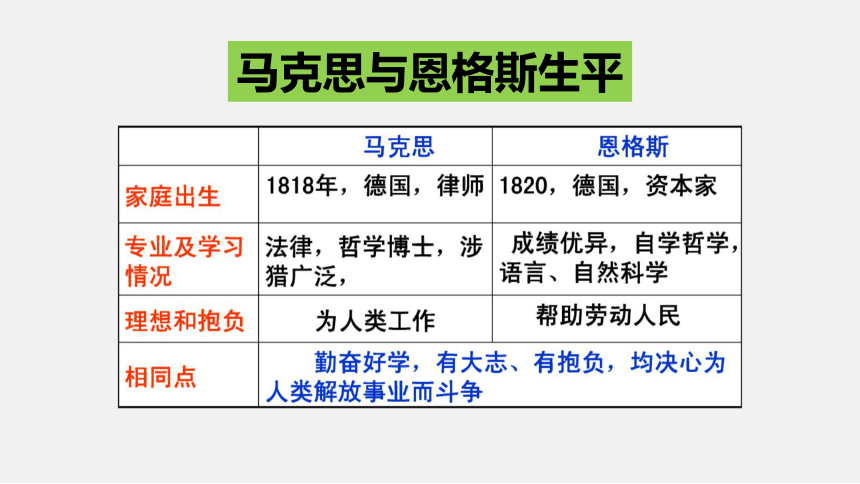 马克思与恩格斯生平

|  | 马克思 | 恩格斯 |
|---|---|---|
| 家庭出生 | 1818年，德国，律师 | 1820，德国，资本家 |
| 专业及学习情况 | 法律，哲学博士，涉猎广泛， | 成绩优异，自学哲学，语言、自然科学 |
| 理想和抱负 | 为人类工作 | 帮助劳动人民 |
| 相同点 | 勤奋好学，有大志、有抱负，均决心为人类解放事业而斗争 | |